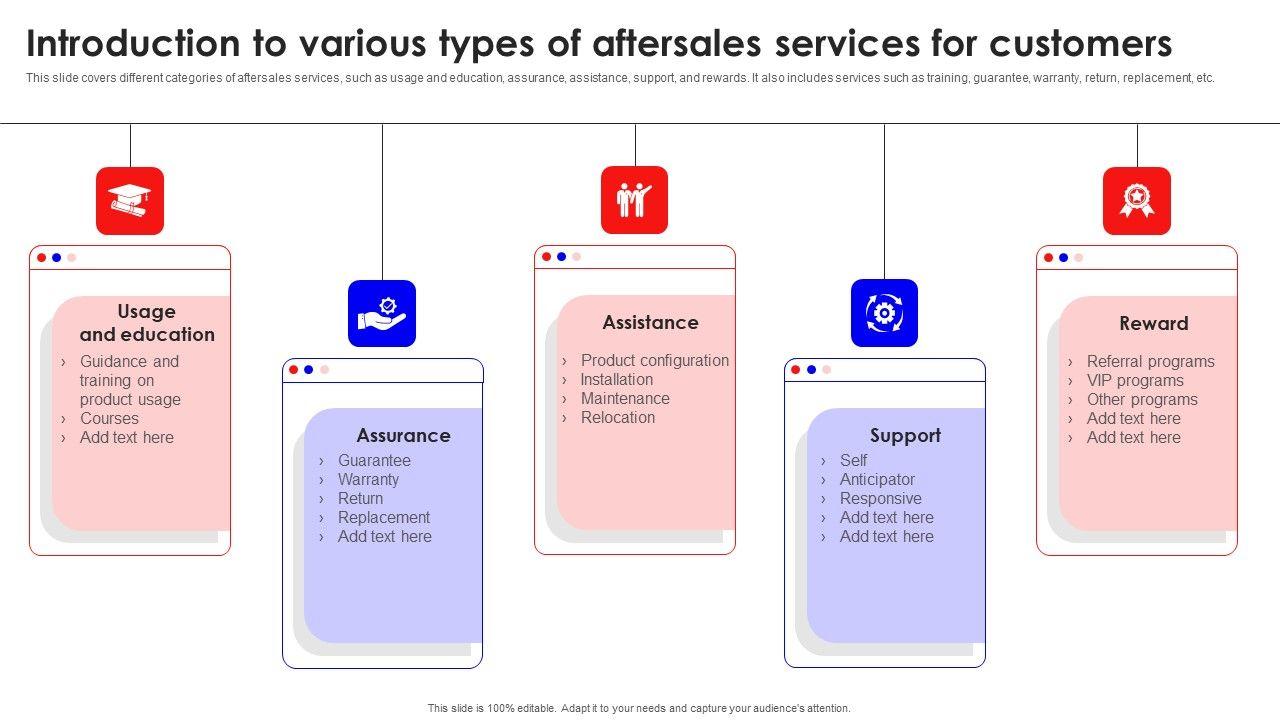 Introduction to various types of aftersales services for customers

This slide covers different categories of aftersales services, such as usage and education, assurance, assistance, support, and rewards. It also includes services such as training, guarantee, warranty, return, replacement, etc.

Usage and education
› Guidance and training on product usage
› Courses
› Add text here

Assurance
› Guarantee
› Warranty
› Return
› Replacement
› Add text here

Assistance
› Product configuration
› Installation
› Maintenance
› Relocation

Support
› Self
› Anticipator
› Responsive
› Add text here
› Add text here

Reward
› Referral programs
› VIP programs
› Other programs
› Add text here
› Add text here

This slide is 100% editable. Adapt it to your needs and capture your audience's attention.